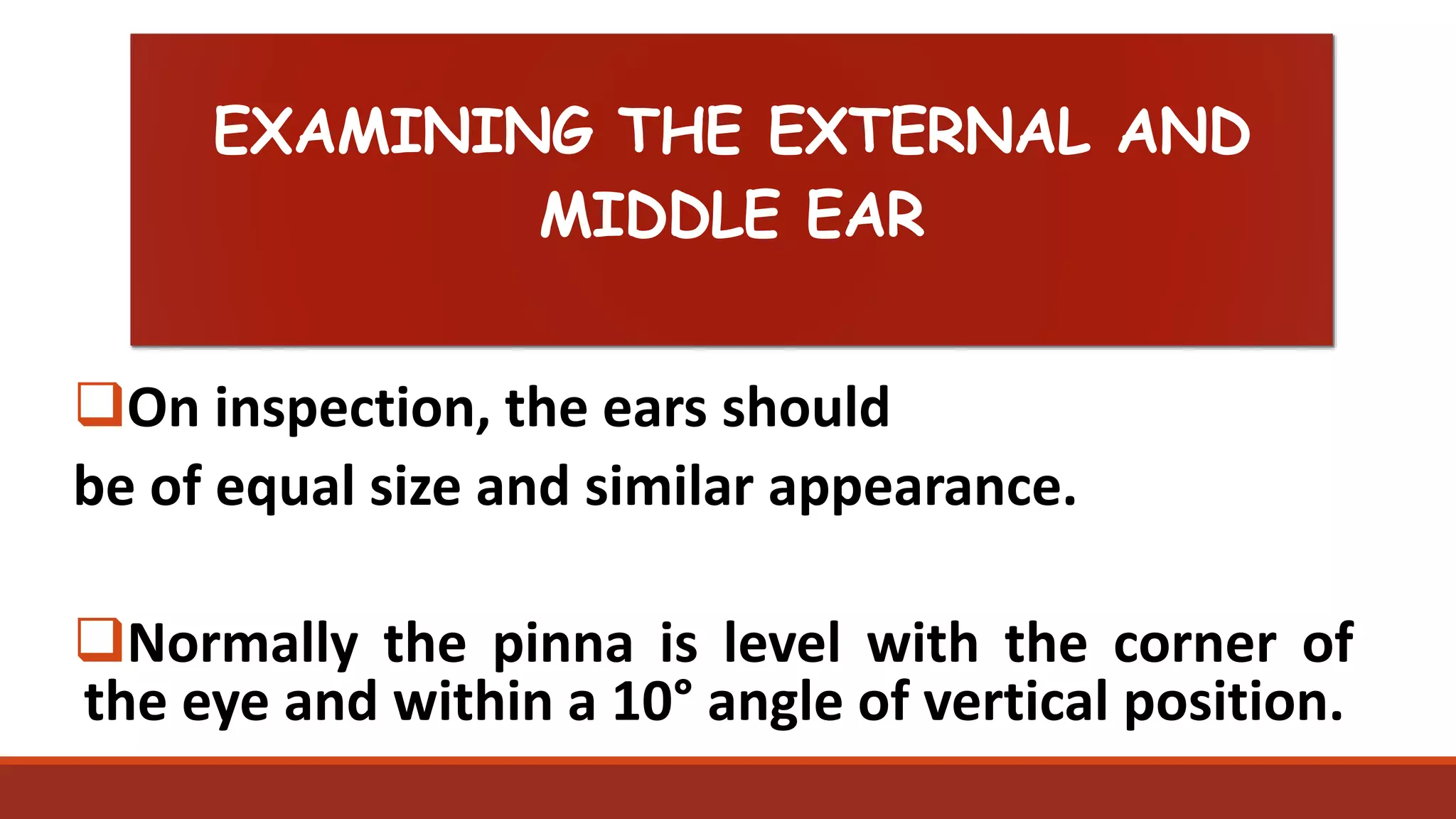 EXAMINING THE EXTERNAL AND MIDDLE EAR

❑On inspection, the ears should be of equal size and similar appearance.

❑Normally the pinna is level with the corner of the eye and within a 10° angle of vertical position.